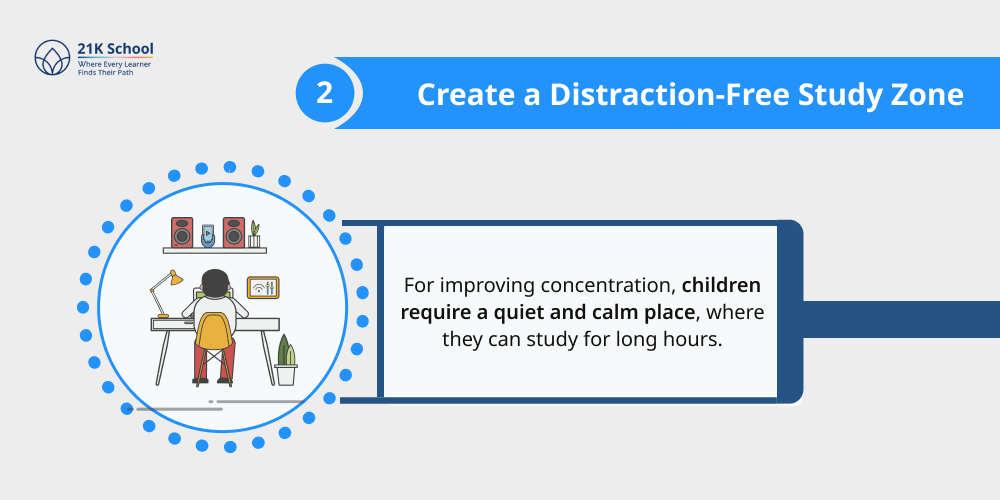 21K School
Where Every Learner Finds Their Path

2

Create a Distraction-Free Study Zone

For improving concentration, children require a quiet and calm place, where they can study for long hours.